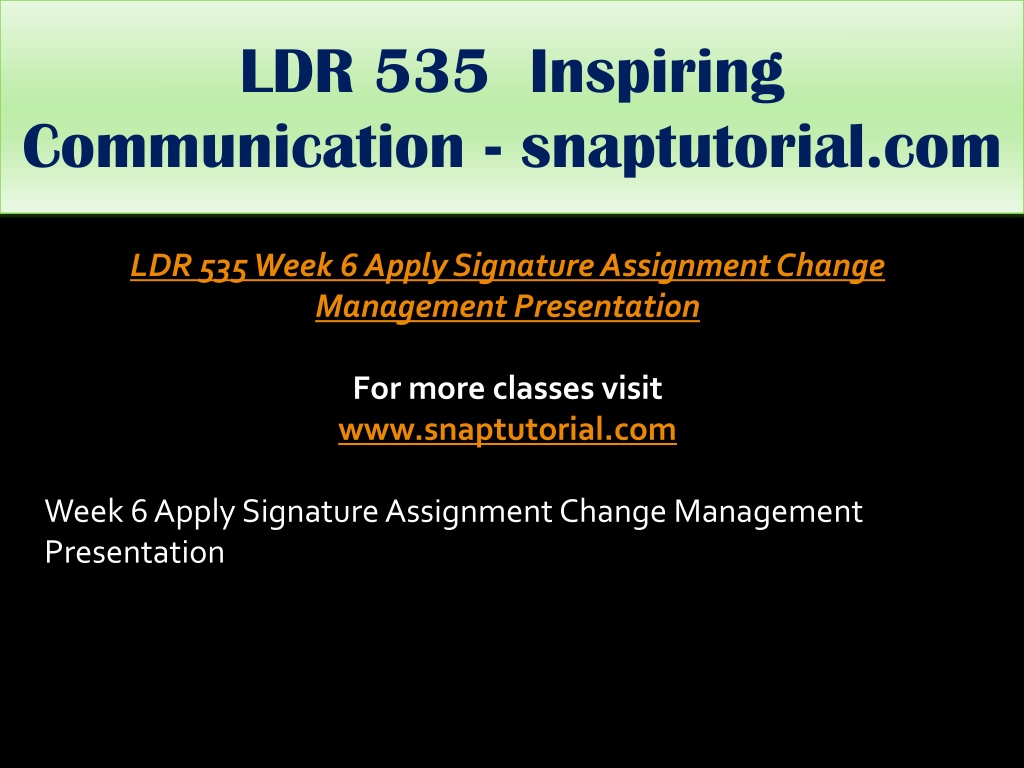 LDR 535 Inspiring Communication - snaptutorial.com

LDR 535 Week 6 Apply Signature Assignment Change Management Presentation

For more classes visit
www.snaptutorial.com

Week 6 Apply Signature Assignment Change Management Presentation